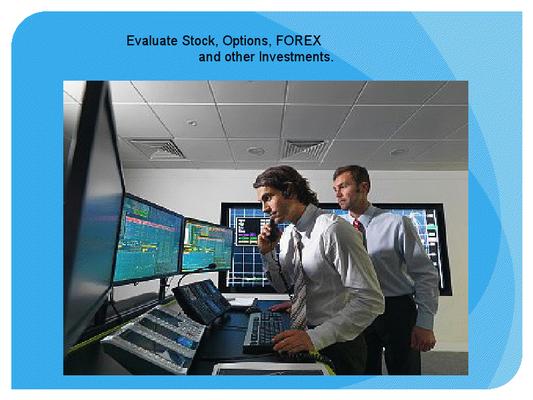 Evaluate Stock, Options, FOREX
and other Investments.